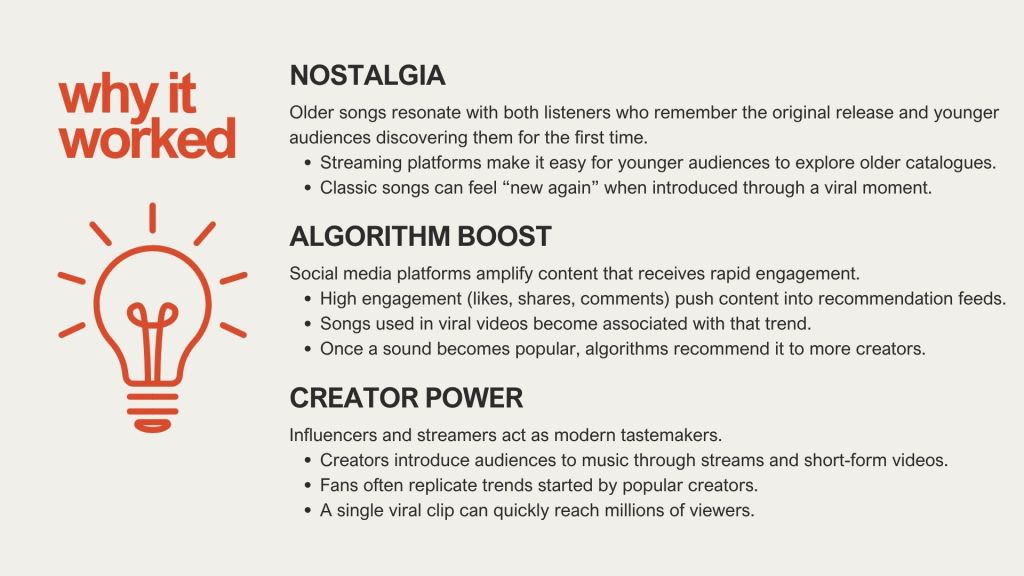 why it worked

NOSTALGIA

Older songs resonate with both listeners who remember the original release and younger audiences discovering them for the first time.

- Streaming platforms make it easy for younger audiences to explore older catalogues.
- Classic songs can feel “new again” when introduced through a viral moment.

ALGORITHM BOOST

Social media platforms amplify content that receives rapid engagement.

- High engagement (likes, shares, comments) push content into recommendation feeds.
- Songs used in viral videos become associated with that trend.
- Once a sound becomes popular, algorithms recommend it to more creators.

CREATOR POWER

Influencers and streamers act as modern tastemakers.

- Creators introduce audiences to music through streams and short-form videos.
- Fans often replicate trends started by popular creators.
- A single viral clip can quickly reach millions of viewers.